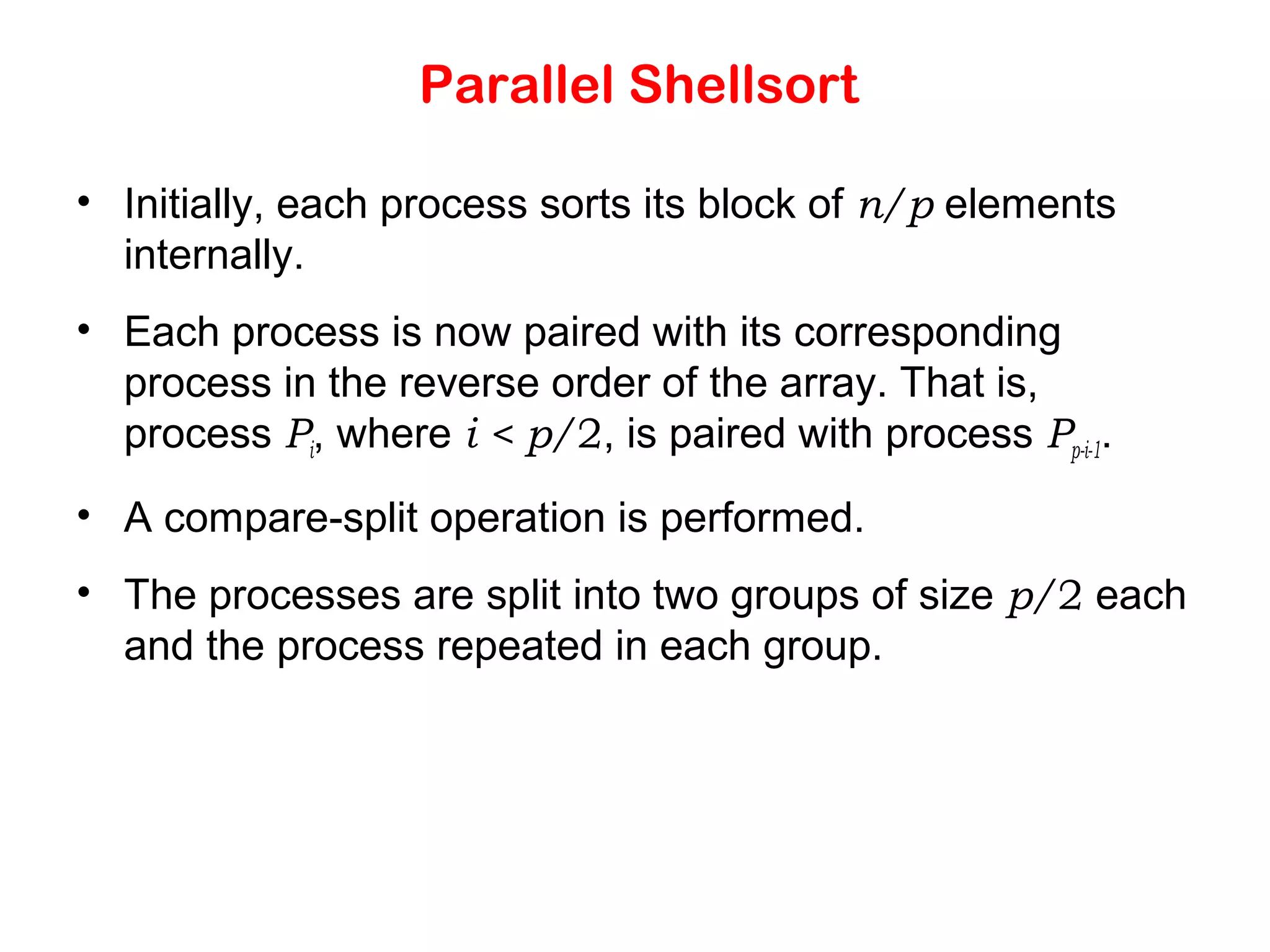 Parallel Shellsort

• Initially, each process sorts its block of $n/p$ elements internally.

• Each process is now paired with its corresponding process in the reverse order of the array. That is, process $P_i$, where $i < p/2$, is paired with process $P_{p-i-1}$.

• A compare-split operation is performed.

• The processes are split into two groups of size $p/2$ each and the process repeated in each group.